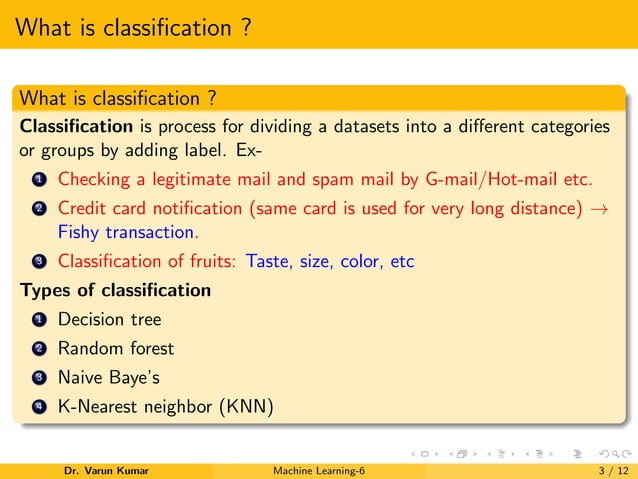 What is classification ?

What is classification ?

**Classification** is process for dividing a datasets into a different categories or groups by adding label. Ex-

1 Checking a legitimate mail and spam mail by G-mail/Hot-mail etc.

2 Credit card notification (same card is used for very long distance) $\rightarrow$ Fishy transaction.

3 Classification of fruits: Taste, size, color, etc

**Types of classification**

1 Decision tree

2 Random forest

3 Naive Baye's

4 K-Nearest neighbor (KNN)

Dr. Varun Kumar Machine Learning-6 3 / 12